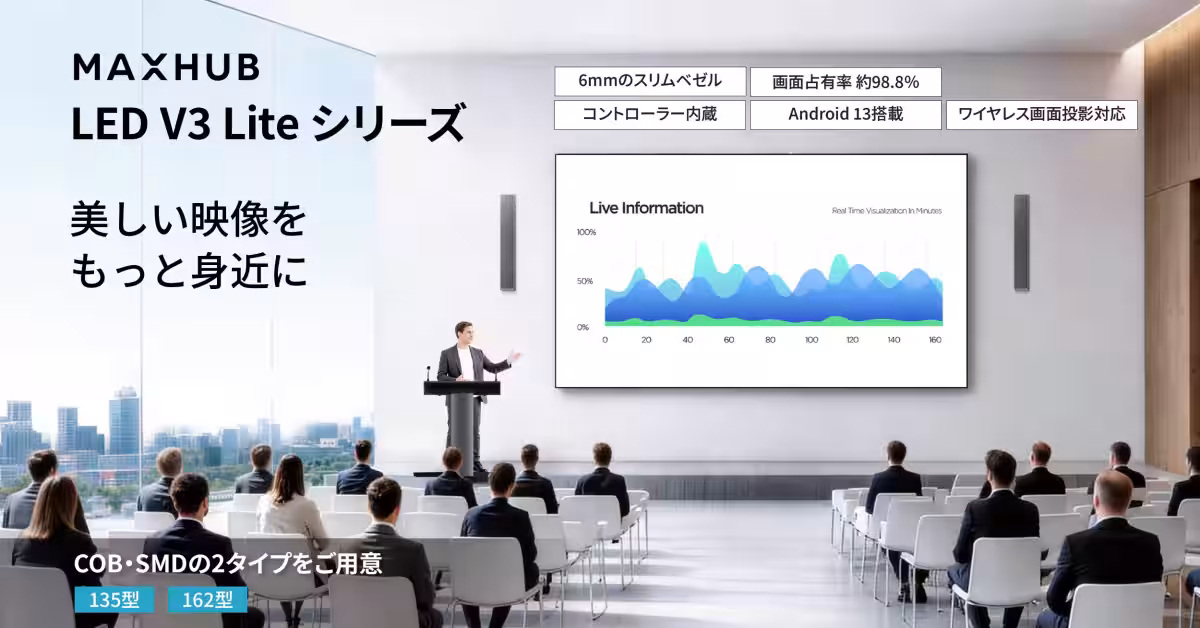 MAXHUB
LED V3 Lite シリーズ

美しい映像を
もっと身近に

6mmのスリムベゼル
画面占有率 約98.8%
コントローラー内蔵
Android 13搭載
ワイヤレス画面投影対応

Live Information
Real Time Visualization In Minutes
100%
50%
0%
0 20 40 60 80 100 120 140 160

COB・SMDの2タイプをご用意
135型
162型